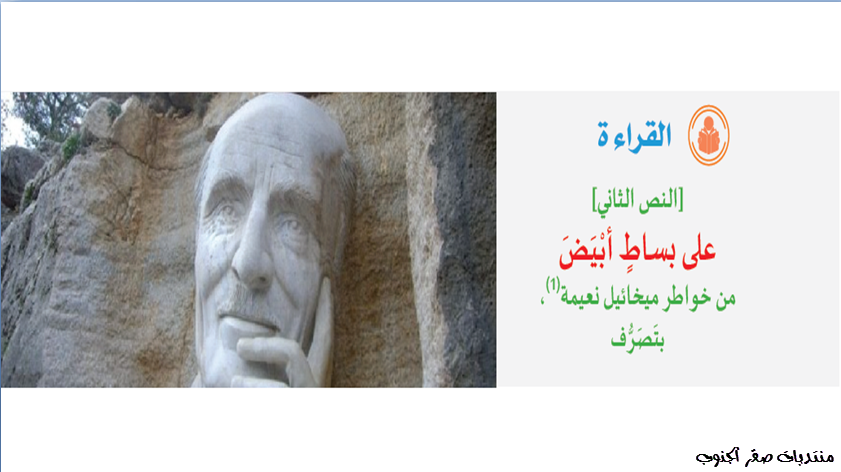 القراءة

[النص الثاني]

على بساطٍ أبْيَضَ

من خواطر ميخائيل نعيمة$^{(1)}$، بتَصَرُّف

منتديات صقر الجنوب